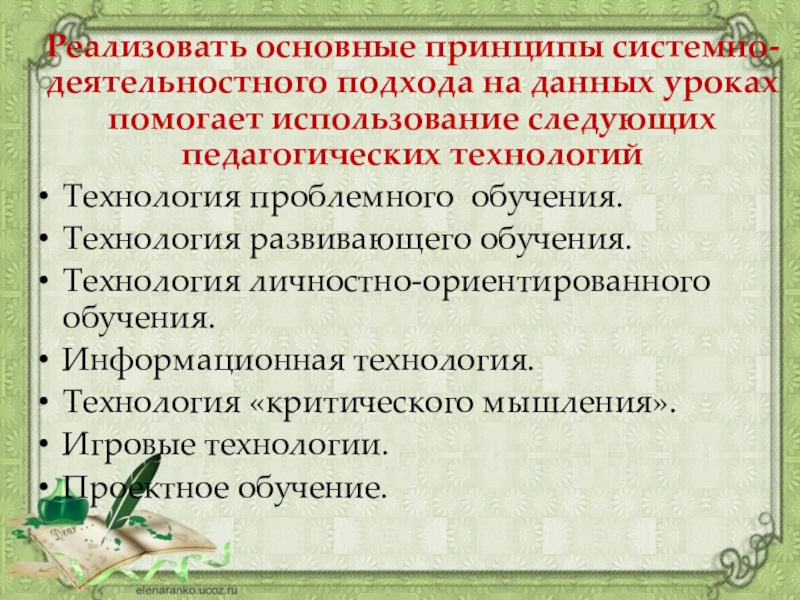 Реализовать основные принципы системно-деятельностного подхода на данных уроках помогает использование следующих педагогических технологий

• Технология проблемного обучения.
• Технология развивающего обучения.
• Технология личностно-ориентированного обучения.
• Информационная технология.
• Технология «критического мышления».
• Игровые технологии.
• Проектное обучение.

Dear

elenaranko.ucoz.ru